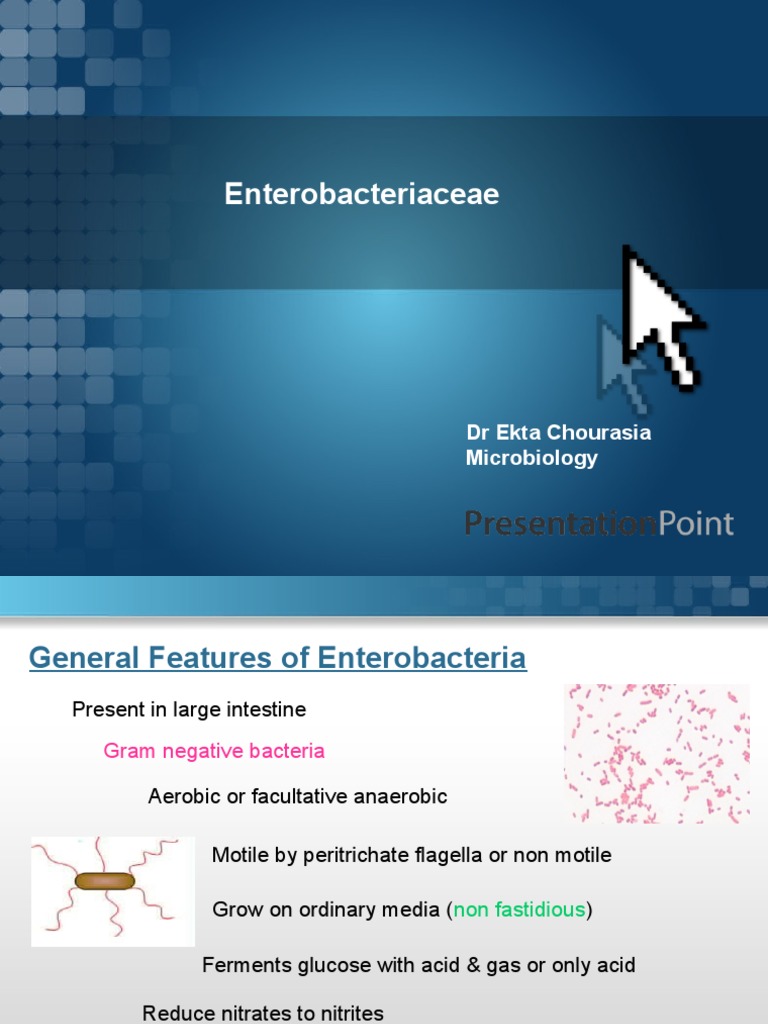 Enterobacteriaceae

Dr Ekta Chourasia
Microbiology

PresentationPoint

General Features of Enterobacteria

Present in large intestine

Gram negative bacteria

Aerobic or facultative anaerobic

Motile by peritrichate flagella or non motile

Grow on ordinary media (non fastidious)

Ferments glucose with acid & gas or only acid

Reduce nitrates to nitrites